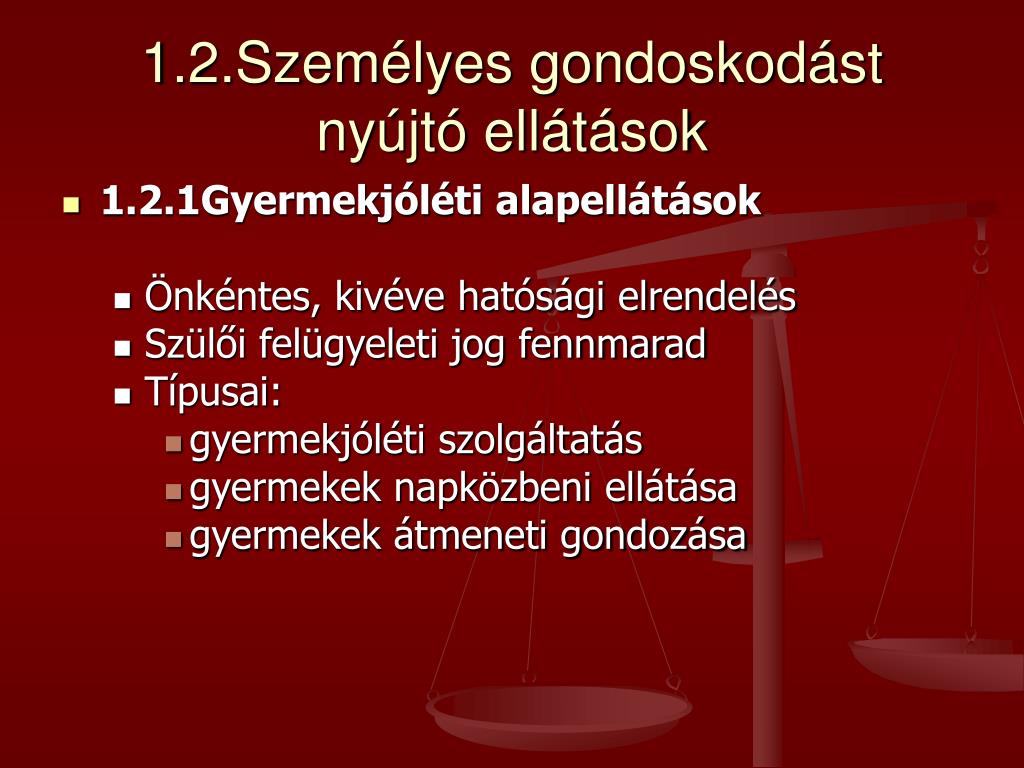 1.2.Személyes gondoskodást nyújtó ellátások

1.2.1Gyermekjóléti alapellátások

Önkéntes, kivéve hatósági elrendelés
Szülői felügyeleti jog fennmarad
Típusai:
gyermekjóléti szolgáltatás
gyermekek napközbeni ellátása
gyermekek átmeneti gondozása